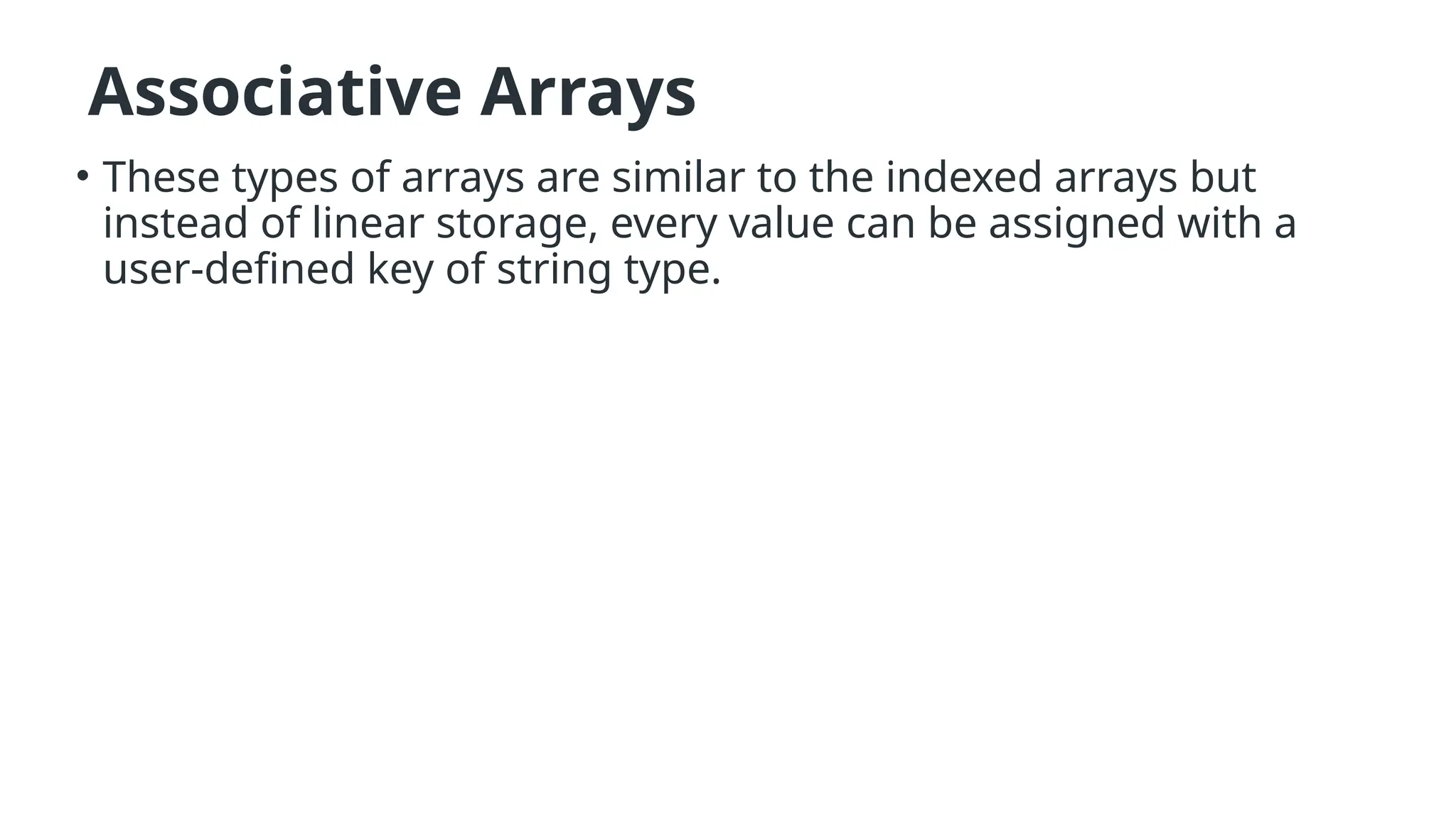 Associative Arrays

• These types of arrays are similar to the indexed arrays but instead of linear storage, every value can be assigned with a user-defined key of string type.